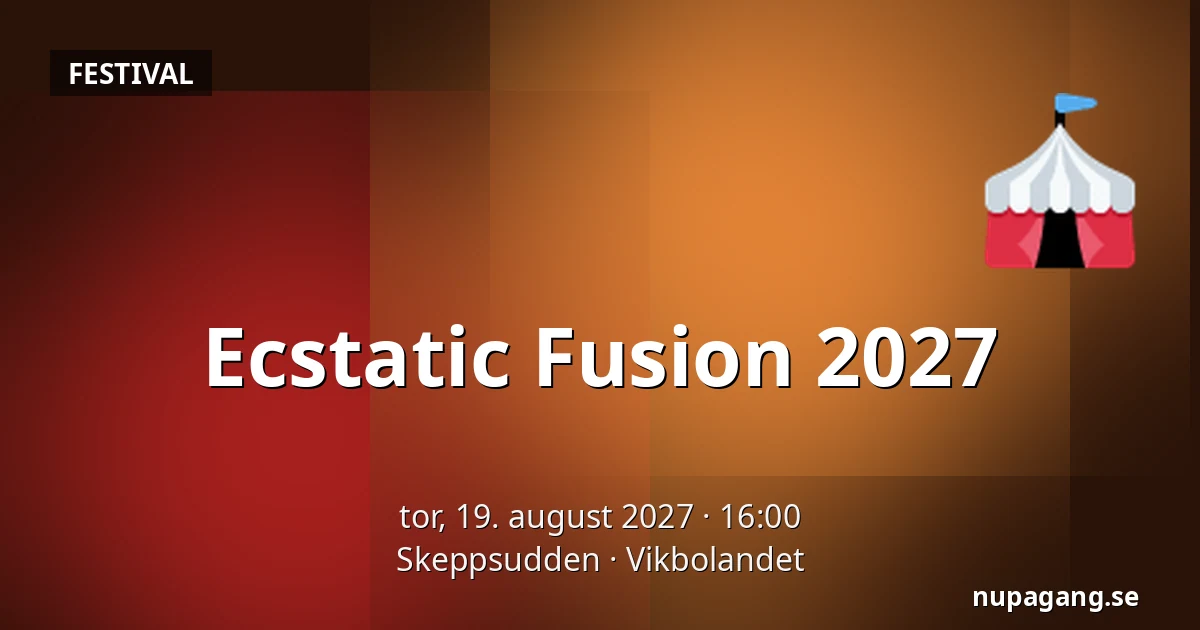 FESTIVAL

Ecstatic Fusion 2027

tor, 19. august 2027 · 16:00
Skeppsudden · Vikbolandet

nupagang.se